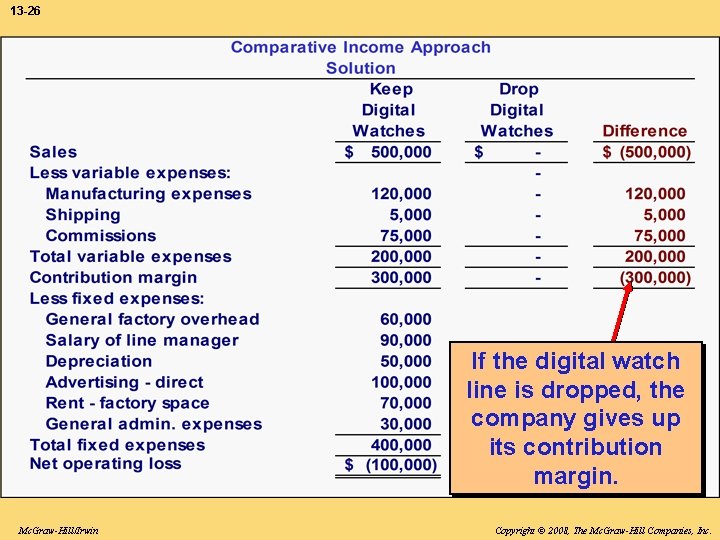 13-26

Comparative Income Approach
Solution

| | Keep Digital Watches | Drop Digital Watches | Difference |
|---|---|---|---|
| Sales | $ 500,000 | $ - | $ (500,000) |
| Less variable expenses: | | - | |
| Manufacturing expenses | 120,000 | - | 120,000 |
| Shipping | 5,000 | - | 5,000 |
| Commissions | 75,000 | - | 75,000 |
| Total variable expenses | 200,000 | - | 200,000 |
| Contribution margin | 300,000 | - | (300,000) |
| Less fixed expenses: | | | |
| General factory overhead | 60,000 | | |
| Salary of line manager | 90,000 | | |
| Depreciation | 50,000 | | |
| Advertising - direct | 100,000 | | |
| Rent - factory space | 70,000 | | |
| General admin. expenses | 30,000 | | |
| Total fixed expenses | 400,000 | | |
| Net operating loss | $ (100,000) | | |

If the digital watch line is dropped, the company gives up its contribution margin.

McGraw-Hill/Irwin

Copyright © 2008, The McGraw-Hill Companies, Inc.